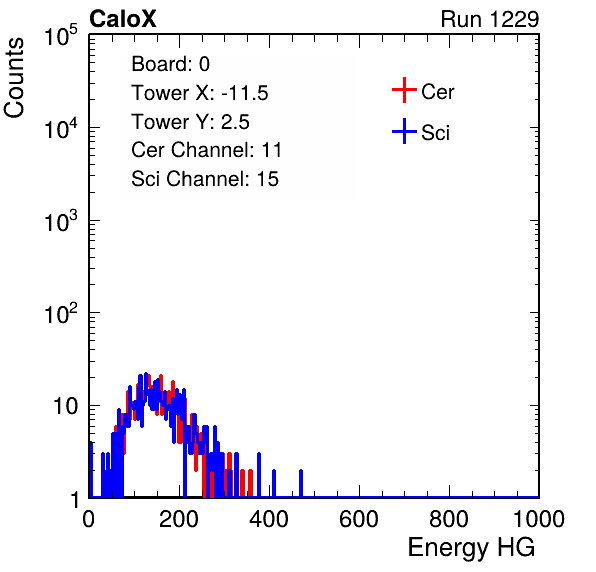 CaloX

Run 1229

Counts

$10^5$
$10^4$
$10^3$
$10^2$
10
1

Board: 0
Tower X: -11.5
Tower Y: 2.5
Cer Channel: 11
Sci Channel: 15

Cer
Sci

0 200 400 600 800 1000

Energy HG